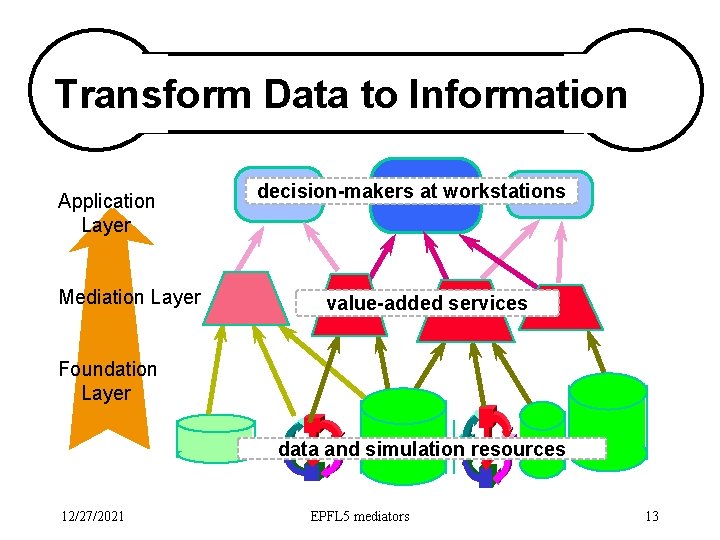 Transform Data to Information

Application Layer

Mediation Layer

Foundation Layer

decision-makers at workstations

value-added services

data and simulation resources

12/27/2021

EPFL5 mediators

13